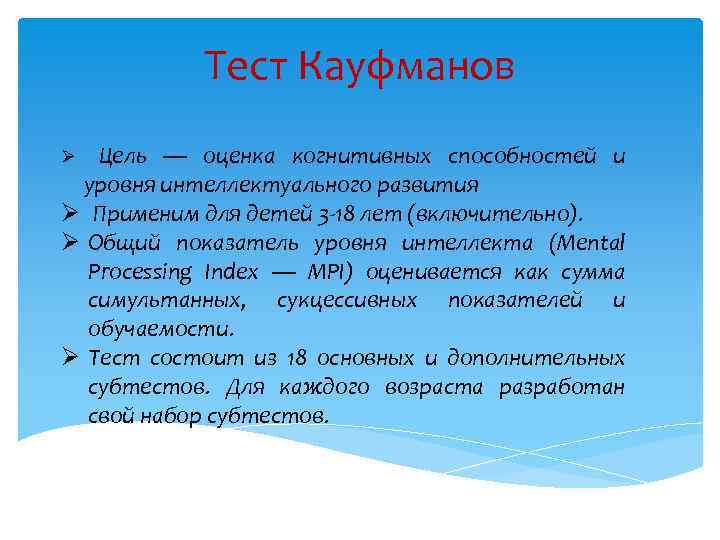 Тест Кауфманов

➢ Цель — оценка когнитивных способностей и уровня интеллектуального развития

➢ Применим для детей 3-18 лет (включительно).

➢ Общий показатель уровня интеллекта (Mental Processing Index — MPI) оценивается как сумма симультанных, сукцессивных показателей и обучаемости.

➢ Тест состоит из 18 основных и дополнительных субтестов. Для каждого возраста разработан свой набор субтестов.